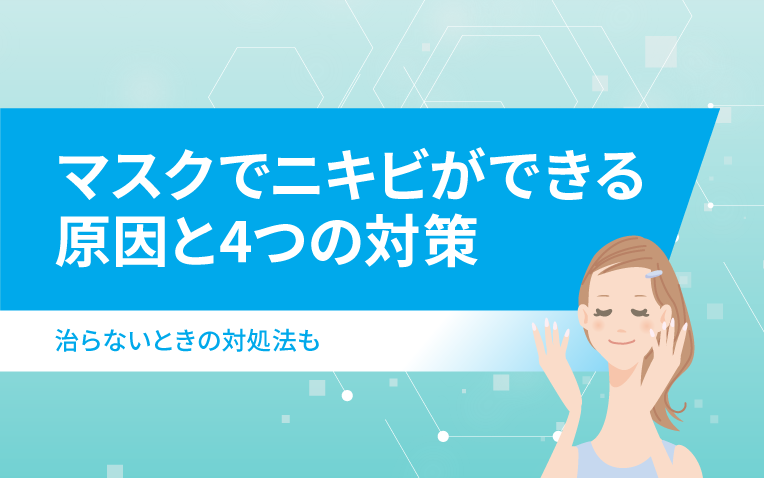 マスクでニキビができる原因と4つの対策

治らないときの対処法も